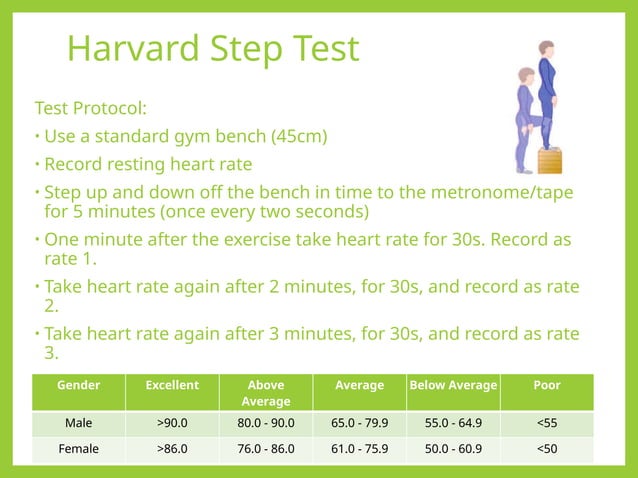 Harvard Step Test

Test Protocol:

• Use a standard gym bench (45cm)

• Record resting heart rate

• Step up and down off the bench in time to the metronome/tape for 5 minutes (once every two seconds)

• One minute after the exercise take heart rate for 30s. Record as rate 1.

• Take heart rate again after 2 minutes, for 30s, and record as rate 2.

• Take heart rate again after 3 minutes, for 30s, and record as rate 3.

| Gender | Excellent | Above Average | Average | Below Average | Poor |
|---|---|---|---|---|---|
| Male | >90.0 | 80.0 - 90.0 | 65.0 - 79.9 | 55.0 - 64.9 | <55 |
| Female | >86.0 | 76.0 - 86.0 | 61.0 - 75.9 | 50.0 - 60.9 | <50 |